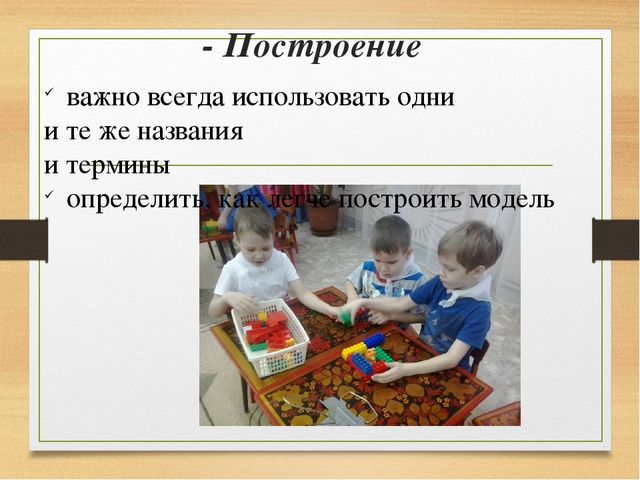 - Построение

✓ важно всегда использовать одни и те же названия и термины

✓ определить, как легче построить модель